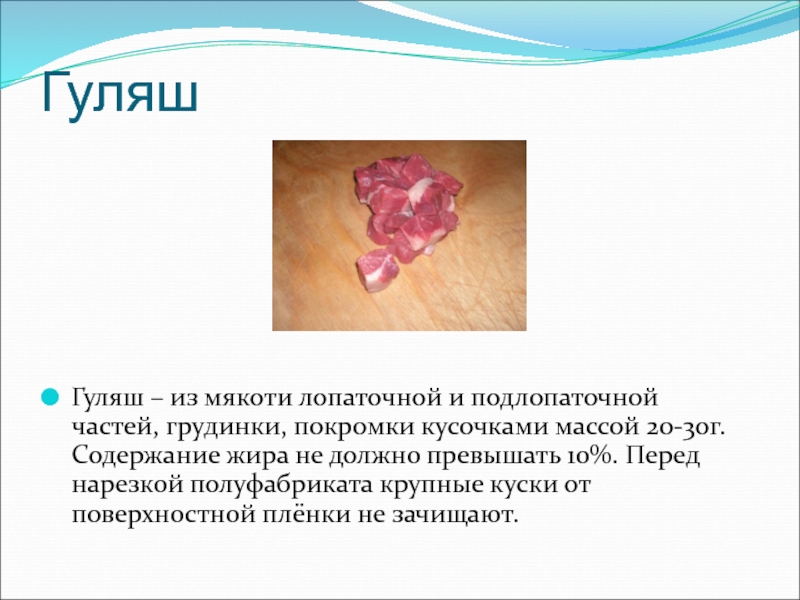 Гуляш

Гуляш – из мякоти лопаточной и подлопаточной частей, грудинки, покромки кусочками массой 20-30г. Содержание жира не должно превышать 10%. Перед нарезкой полуфабриката крупные куски от поверхностной плёнки не зачищают.